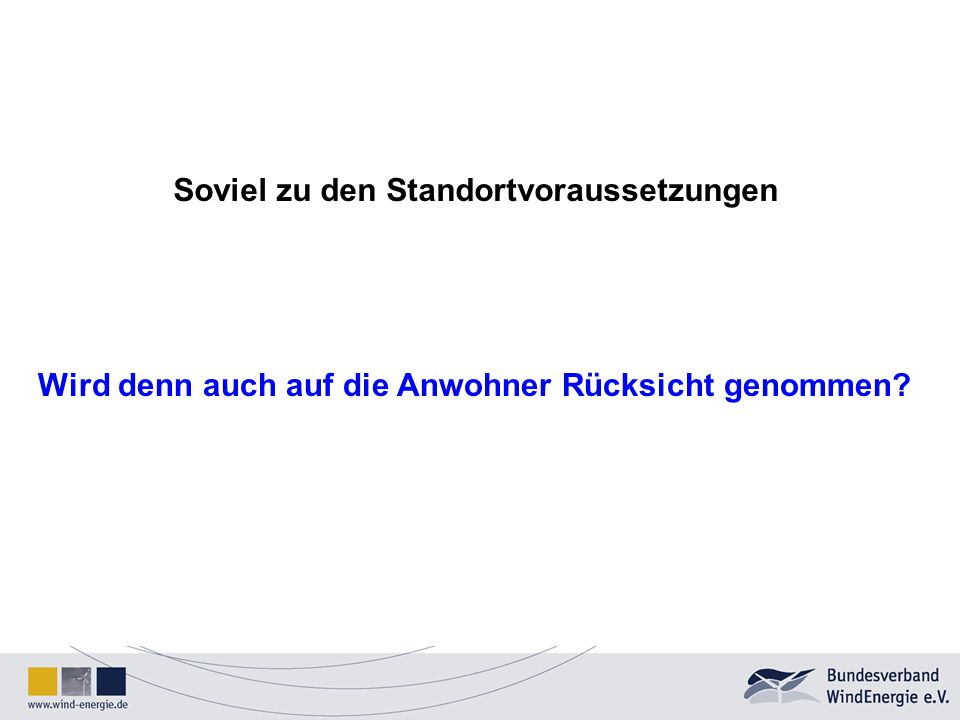 Soviel zu den Standortvoraussetzungen

Wird denn auch auf die Anwohner Rücksicht genommen?

www.wind-energie.de

Bundesverband WindEnergie e.V.